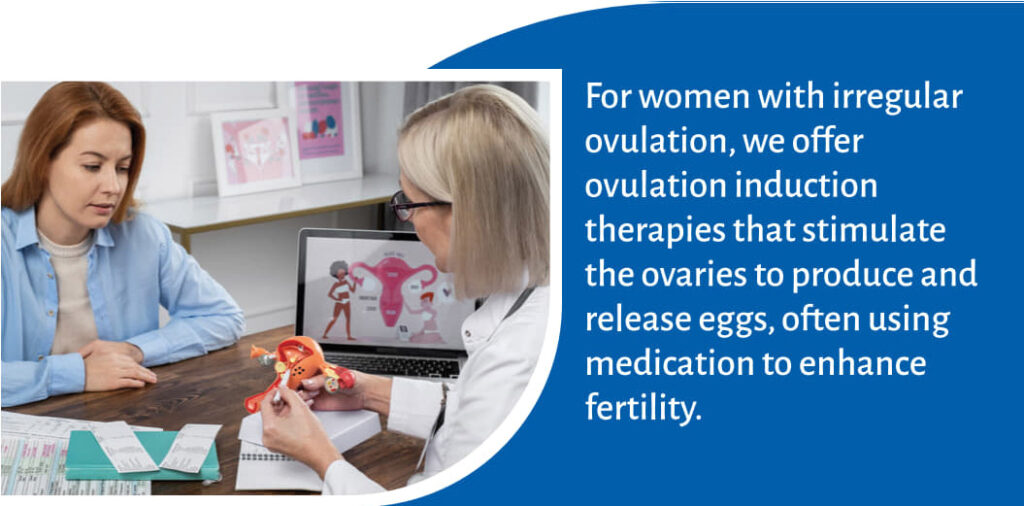 For women with irregular ovulation, we offer ovulation induction therapies that stimulate the ovaries to produce and release eggs, often using medication to enhance fertility.